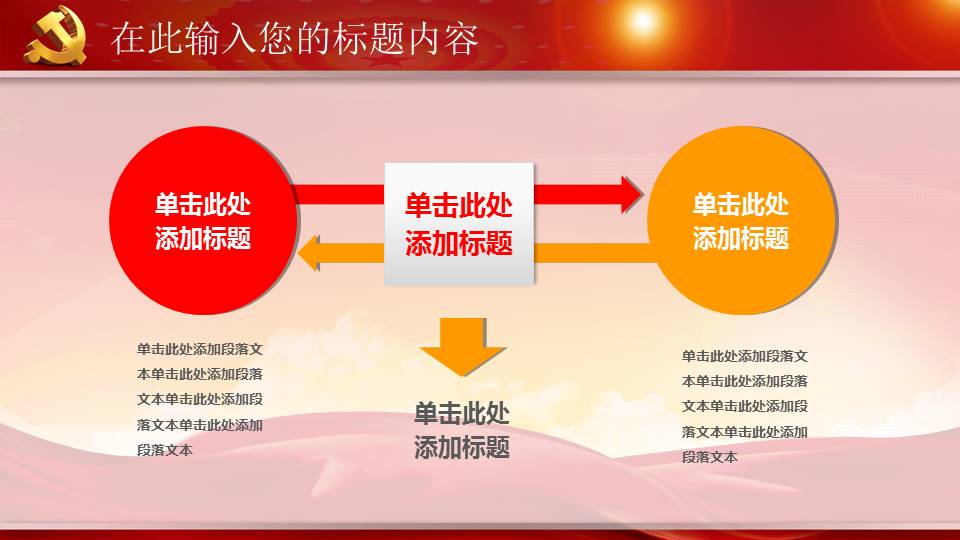 在此输入您的标题内容

单击此处添加标题

单击此处添加标题

单击此处添加标题

单击此处添加段落文本单击此处添加段落文本单击此处添加段落文本单击此处添加段落文本

单击此处添加标题

单击此处添加段落文本单击此处添加段落文本单击此处添加段落文本单击此处添加段落文本